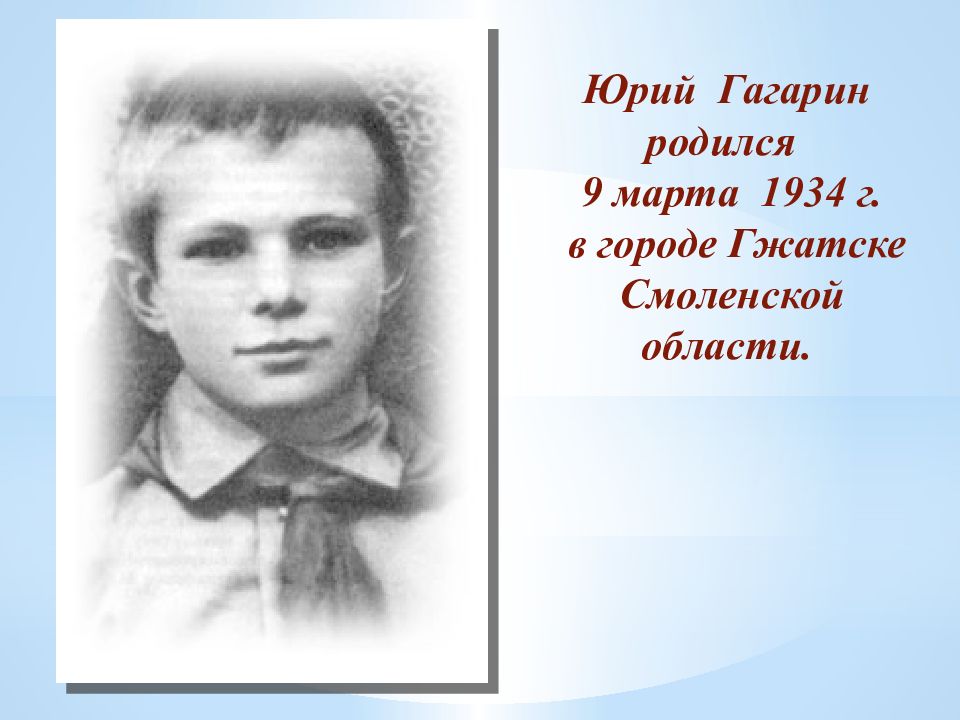 Юрий Гагарин родился 9 марта 1934 г. в городе Гжатске Смоленской области.